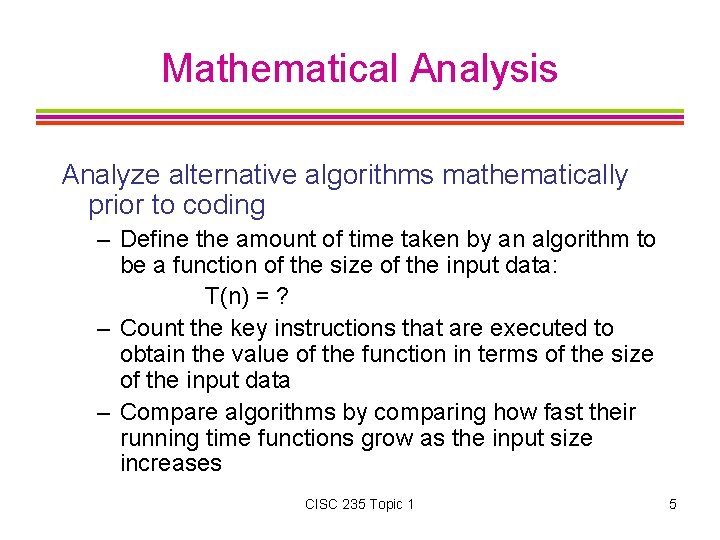 Mathematical Analysis

Analyze alternative algorithms mathematically prior to coding

– Define the amount of time taken by an algorithm to be a function of the size of the input data:

$T(n) = ?$

– Count the key instructions that are executed to obtain the value of the function in terms of the size of the input data

– Compare algorithms by comparing how fast their running time functions grow as the input size increases

CISC 235 Topic 1

5